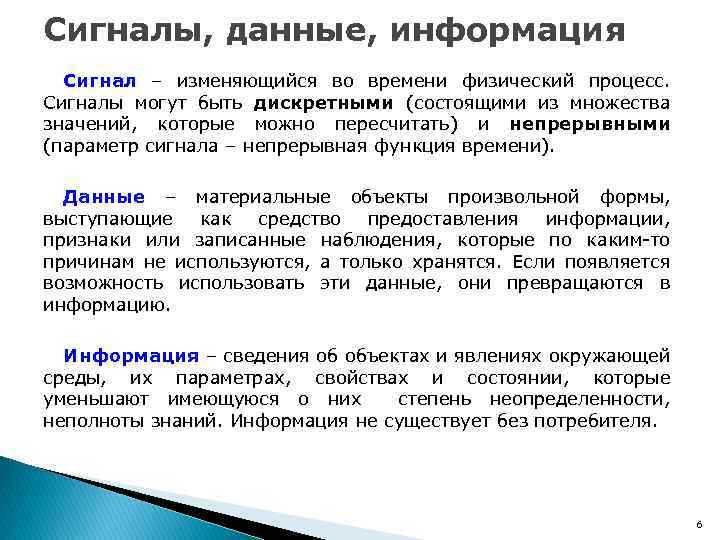 Сигналы, данные, информация

Сигнал – изменяющийся во времени физический процесс. Сигналы могут быть дискретными (состоящими из множества значений, которые можно пересчитать) и непрерывными (параметр сигнала – непрерывная функция времени).

Данные – материальные объекты произвольной формы, выступающие как средство предоставления информации, признаки или записанные наблюдения, которые по каким-то причинам не используются, а только хранятся. Если появляется возможность использовать эти данные, они превращаются в информацию.

Информация – сведения об объектах и явлениях окружающей среды, их параметрах, свойствах и состоянии, которые уменьшают имеющуюся о них степень неопределенности, неполноты знаний. Информация не существует без потребителя.

6